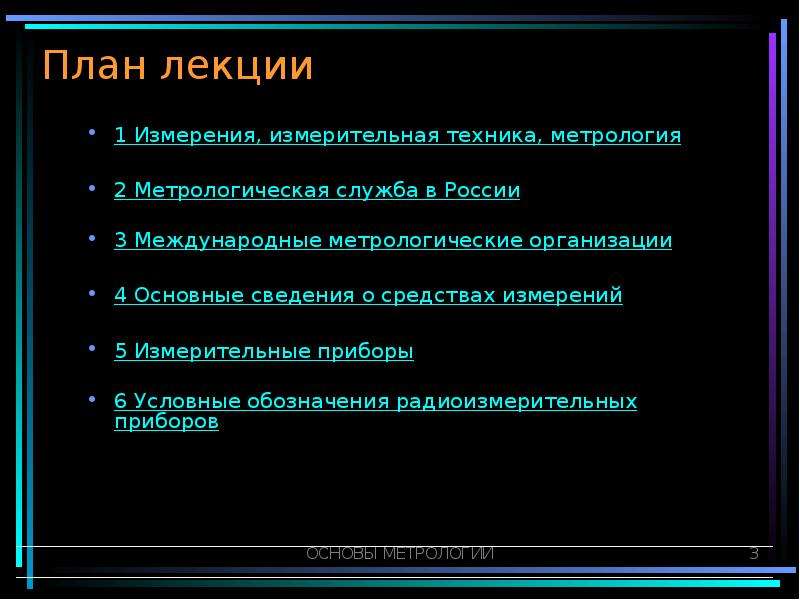 План лекции

• 1 Измерения, измерительная техника, метрология

• 2 Метрологическая служба в России

• 3 Международные метрологические организации

• 4 Основные сведения о средствах измерений

• 5 Измерительные приборы

• 6 Условные обозначения радиоизмерительных приборов

ОСНОВЫ МЕТРОЛОГИИ 3